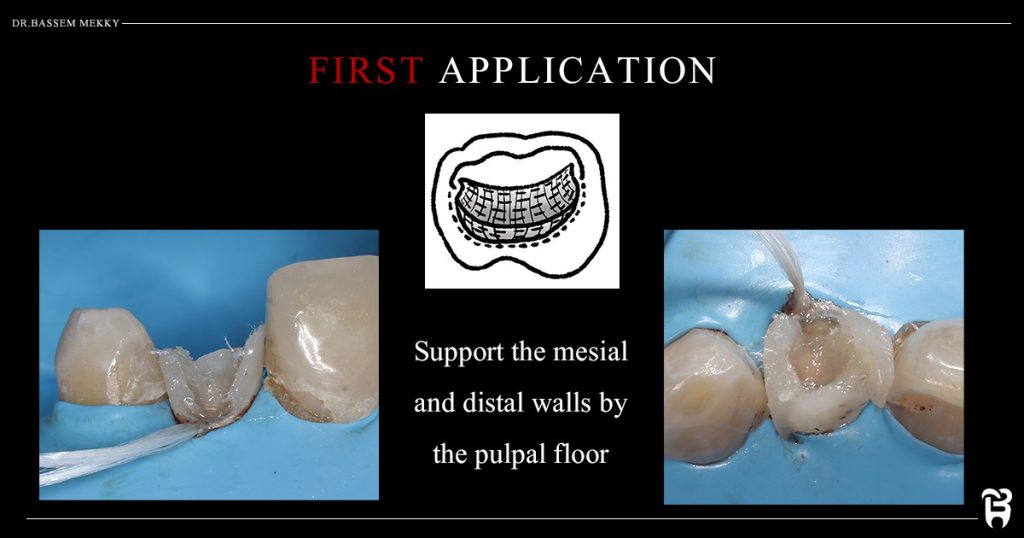 DR.BASSEM MEKKY

FIRST APPLICATION

Support the mesial and distal walls by the pulpal floor